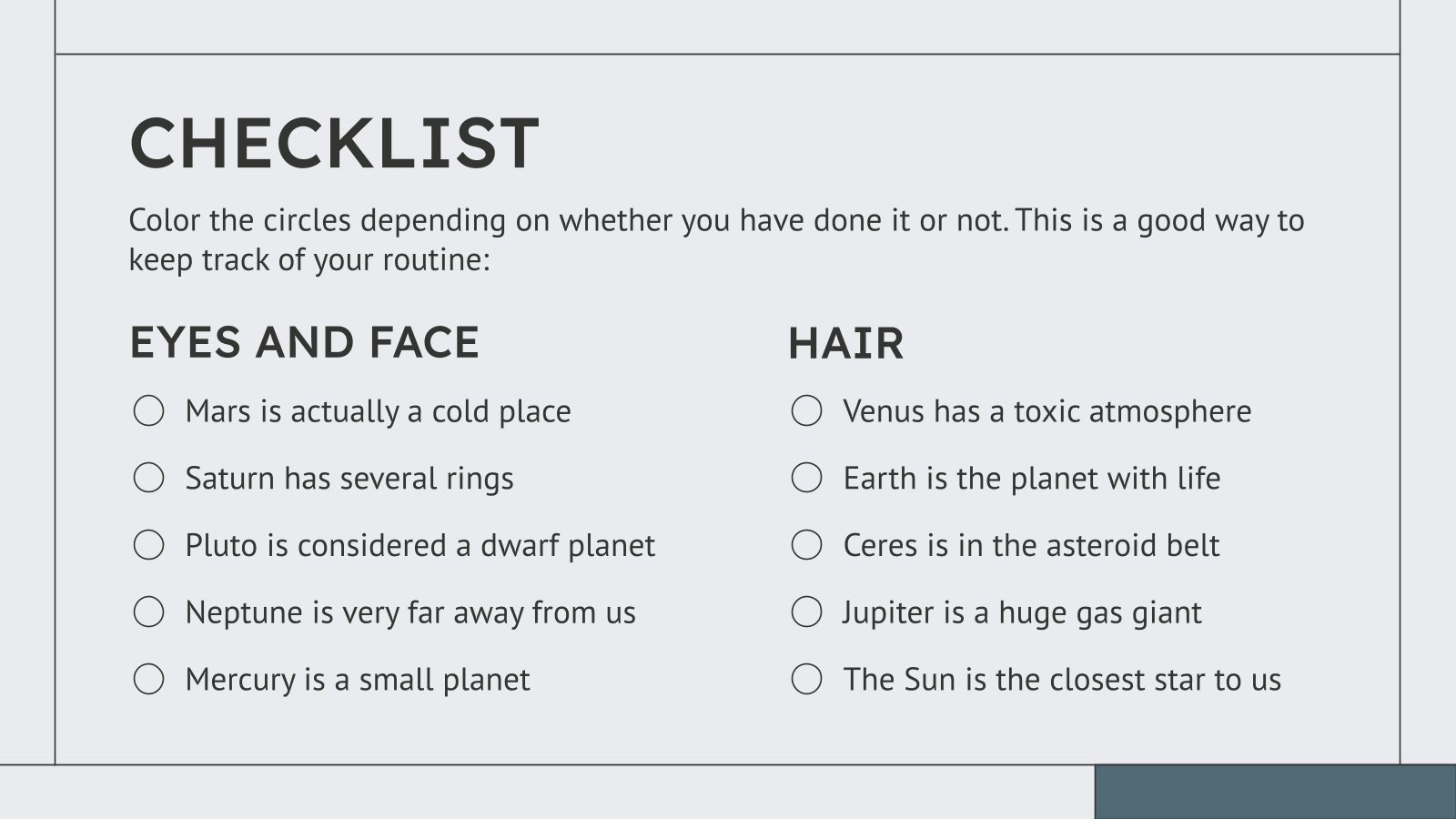 CHECKLIST

Color the circles depending on whether you have done it or not. This is a good way to keep track of your routine:

EYES AND FACE

Mars is actually a cold place

Saturn has several rings

Pluto is considered a dwarf planet

Neptune is very far away from us

Mercury is a small planet

HAIR

Venus has a toxic atmosphere

Earth is the planet with life

Ceres is in the asteroid belt

Jupiter is a huge gas giant

The Sun is the closest star to us